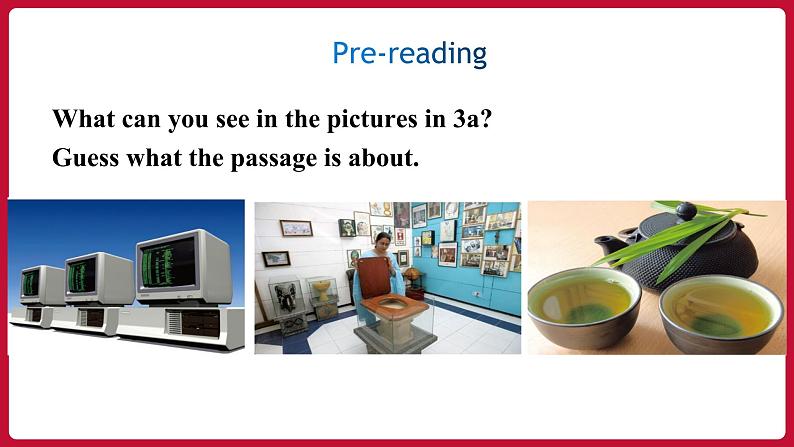 Pre-reading

What can you see in the pictures in 3a?
Guess what the passage is about.